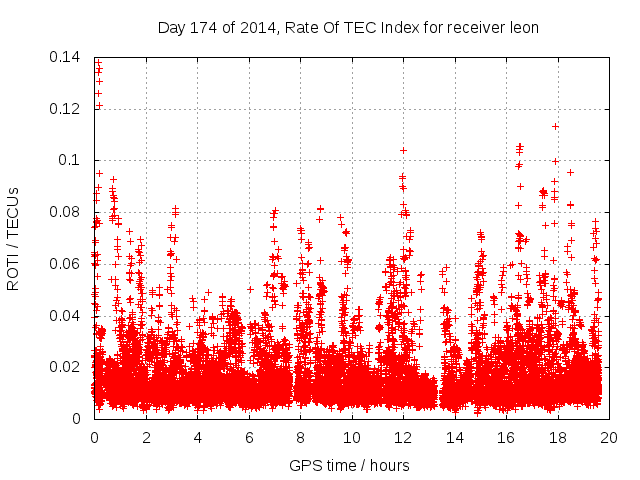 Day 174 of 2014, Rate Of TEC Index for receiver leon

ROTI / TECUs

0.14
0.12
0.1
0.08
0.06
0.04
0.02
0

0 2 4 6 8 10 12 14 16 18 20

GPS time / hours